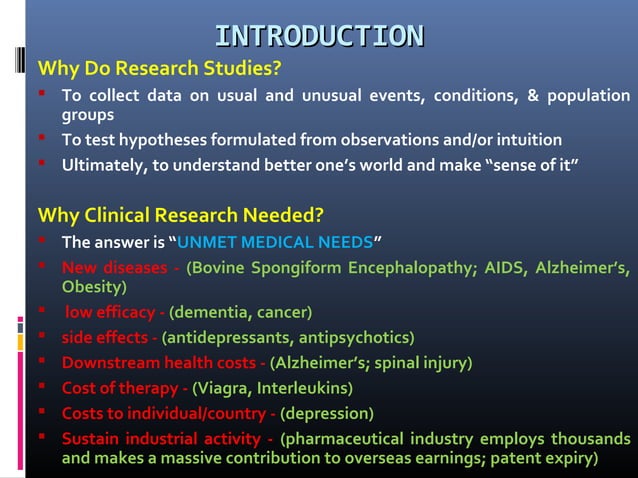 INTRODUCTION

Why Do Research Studies?

- To collect data on usual and unusual events, conditions, & population groups
- To test hypotheses formulated from observations and/or intuition
- Ultimately, to understand better one's world and make "sense of it"

Why Clinical Research Needed?

- The answer is "UNMET MEDICAL NEEDS"
- New diseases - (Bovine Spongiform Encephalopathy; AIDS, Alzheimer's, Obesity)
- low efficacy - (dementia, cancer)
- side effects - (antidepressants, antipsychotics)
- Downstream health costs - (Alzheimer's; spinal injury)
- Cost of therapy - (Viagra, Interleukins)
- Costs to individual/country - (depression)
- Sustain industrial activity - (pharmaceutical industry employs thousands and makes a massive contribution to overseas earnings; patent expiry)